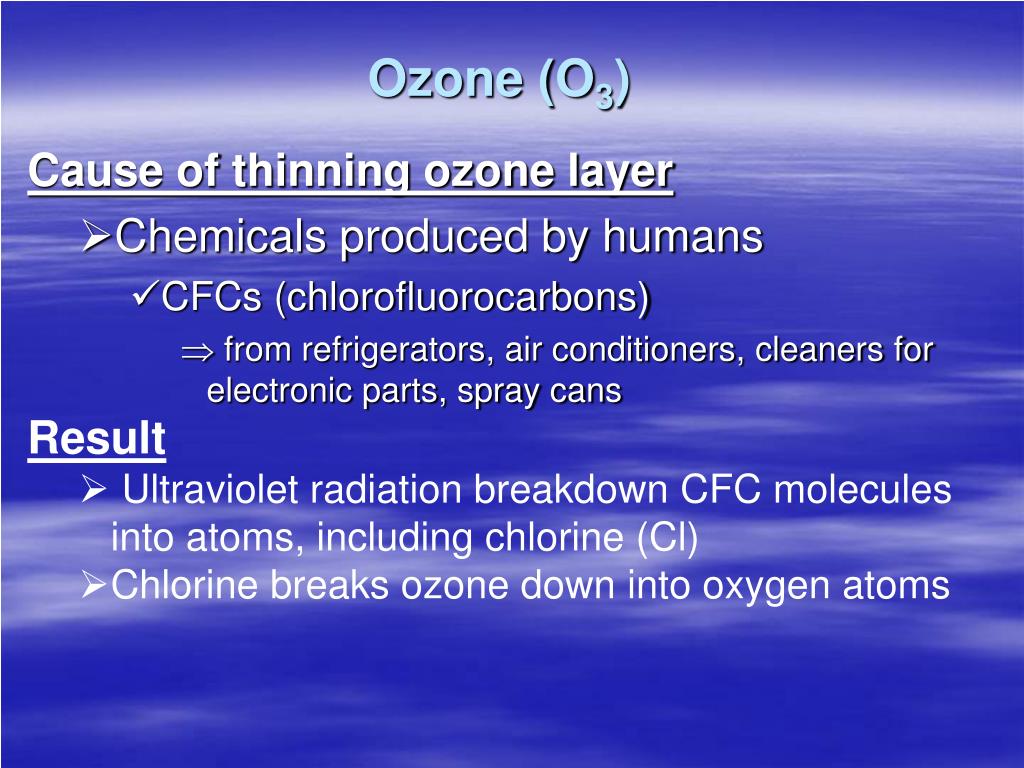 Ozone ($O_3$)

Cause of thinning ozone layer

➢Chemicals produced by humans

✓CFCs (chlorofluorocarbons)

$\Rightarrow$ from refrigerators, air conditioners, cleaners for electronic parts, spray cans

Result

➢ Ultraviolet radiation breakdown CFC molecules into atoms, including chlorine (Cl)

➢Chlorine breaks ozone down into oxygen atoms